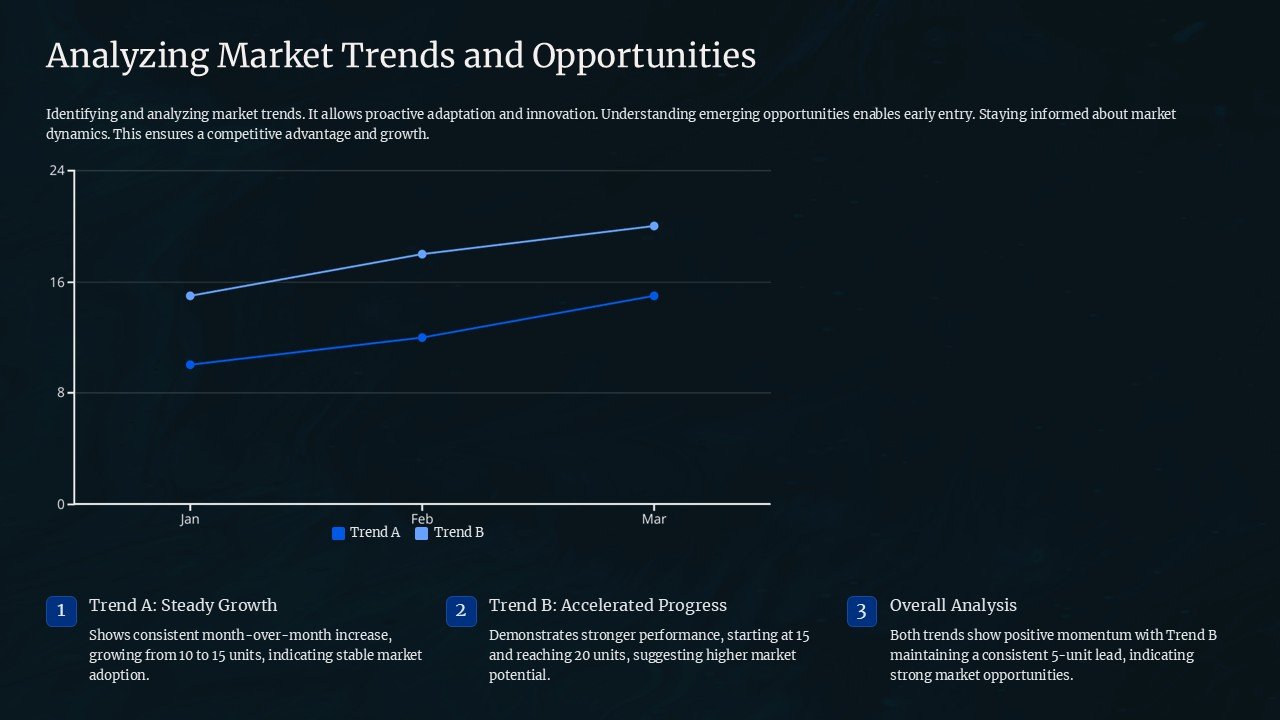 Analyzing Market Trends and Opportunities

Identifying and analyzing market trends. It allows proactive adaptation and innovation. Understanding emerging opportunities enables early entry. Staying informed about market dynamics. This ensures a competitive advantage and growth.

24
16
8
0
Jan
Feb
Mar
Trend A
Trend B

1
Trend A: Steady Growth
Shows consistent month-over-month increase, growing from 10 to 15 units, indicating stable market adoption.

2
Trend B: Accelerated Progress
Demonstrates stronger performance, starting at 15 and reaching 20 units, suggesting higher market potential.

3
Overall Analysis
Both trends show positive momentum with Trend B maintaining a consistent 5-unit lead, indicating strong market opportunities.